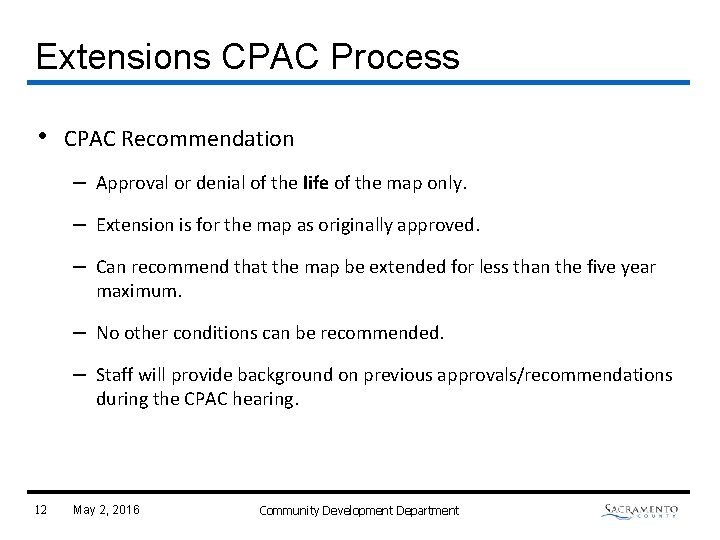 Extensions CPAC Process

• CPAC Recommendation

– Approval or denial of the life of the map only.

– Extension is for the map as originally approved.

– Can recommend that the map be extended for less than the five year maximum.

– No other conditions can be recommended.

– Staff will provide background on previous approvals/recommendations during the CPAC hearing.

12 May 2, 2016 Community Development Department SACRAMENTO COUNTY